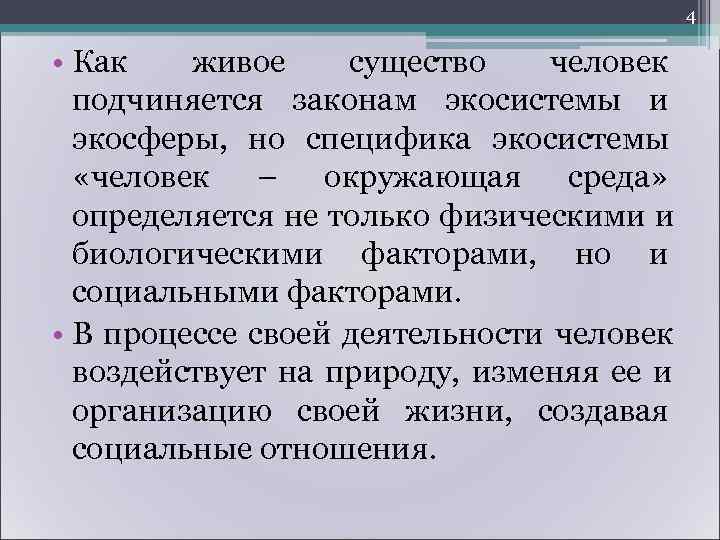 4

• Как живое существо человек подчиняется законам экосистемы и экосферы, но специфика экосистемы «человек – окружающая среда» определяется не только физическими и биологическими факторами, но и социальными факторами.

• В процессе своей деятельности человек воздействует на природу, изменяя ее и организацию своей жизни, создавая социальные отношения.